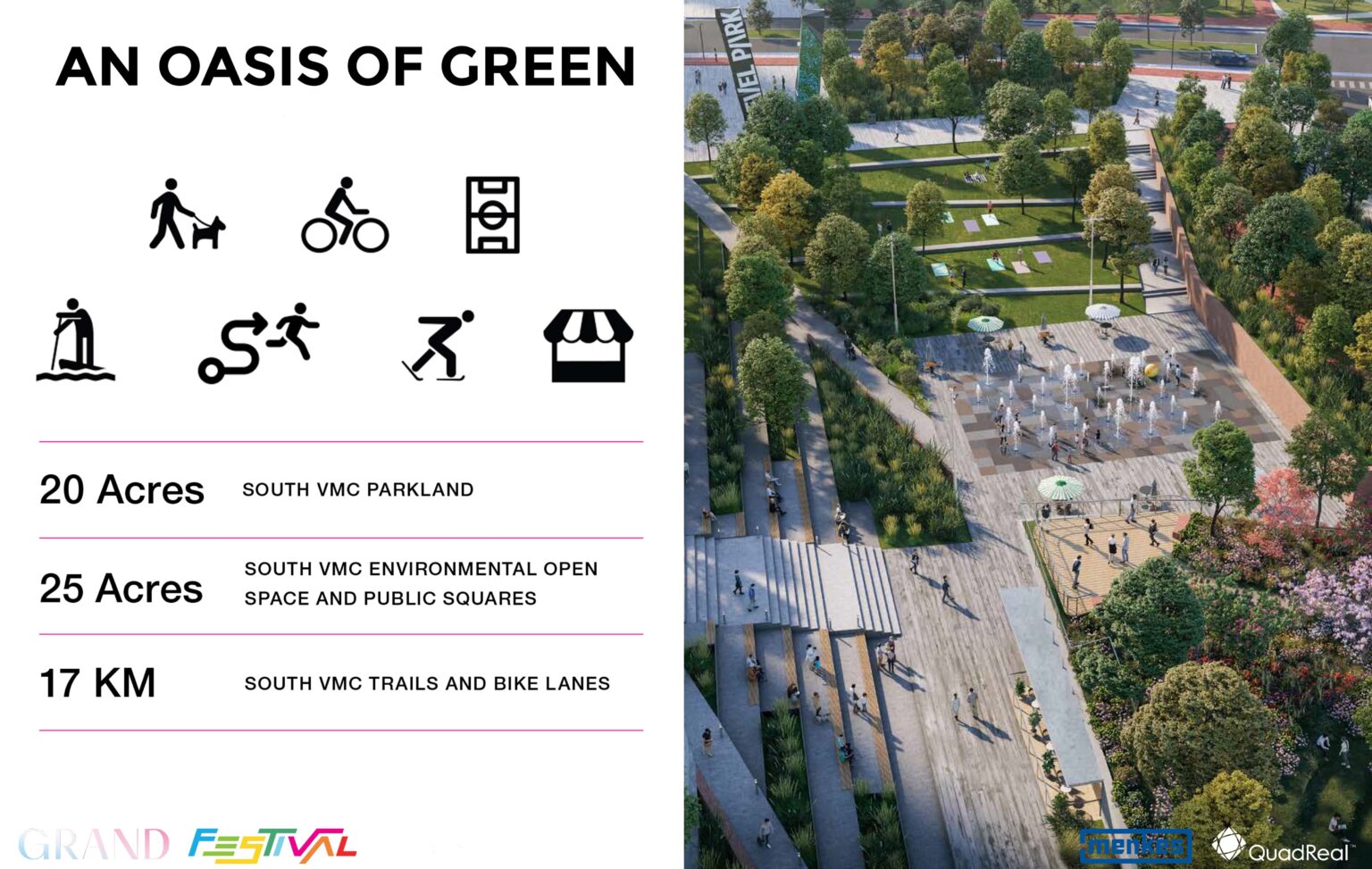 AN OASIS OF GREEN

20 Acres SOUTH VMC PARKLAND

25 Acres SOUTH VMC ENVIRONMENTAL OPEN SPACE AND PUBLIC SQUARES

17 KM SOUTH VMC TRAILS AND BIKE LANES

GRAND FESTIVAL

VEL PARK

menkes

QuadReal